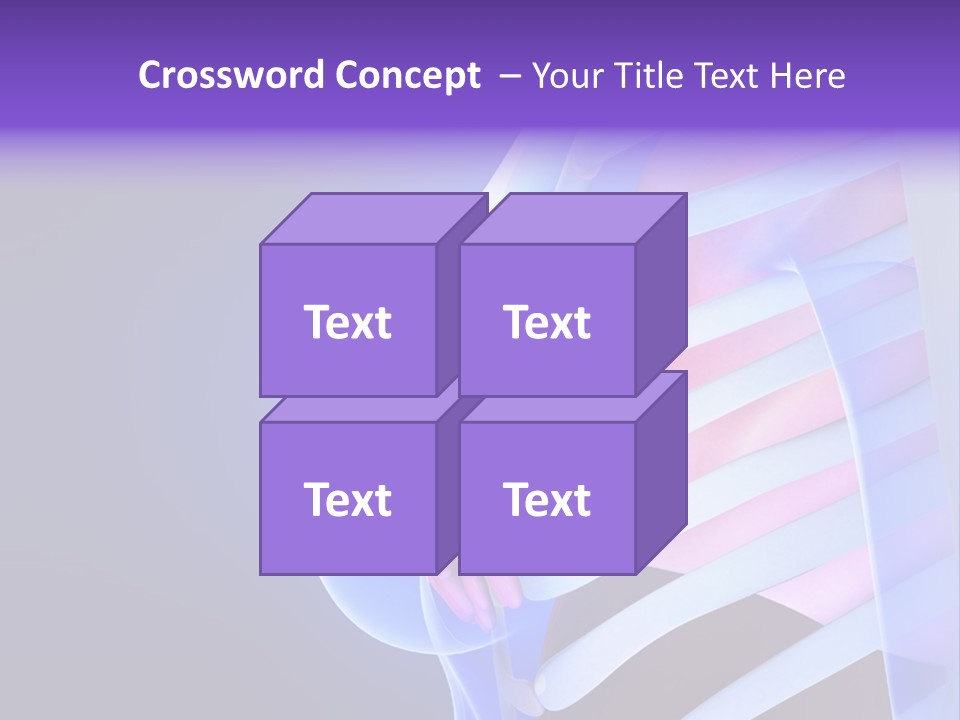 Crossword Concept – Your Title Text Here

Text

Text

Text

Text